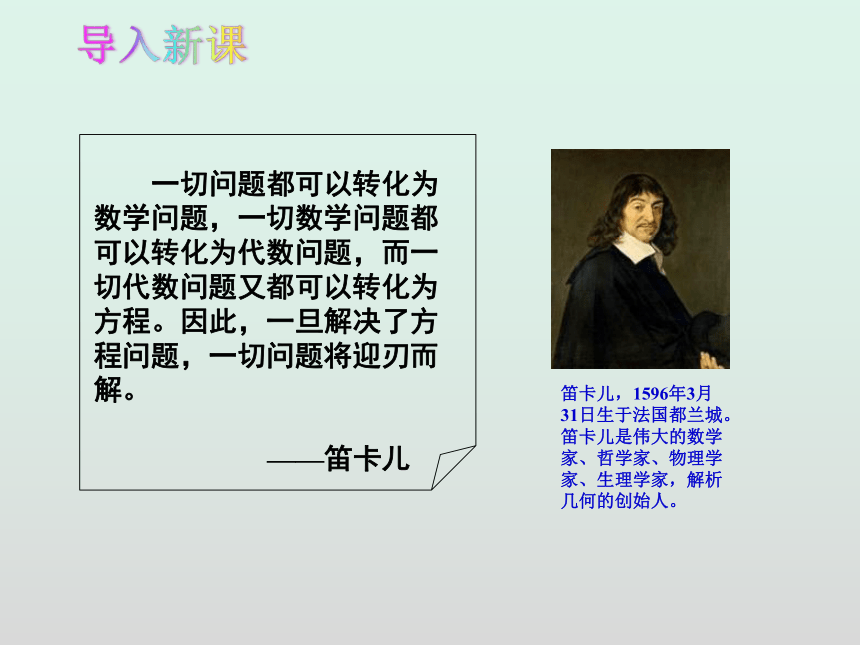 导入新课

一切问题都可以转化为数学问题，一切数学问题都可以转化为代数问题，而一切代数问题又都可以转化为方程。因此，一旦解决了方程问题，一切问题将迎刃而解。

——笛卡儿

笛卡儿，1596年3月31日生于法国都兰城。笛卡儿是伟大的数学家、哲学家、物理学家、生理学家，解析几何的创始人。